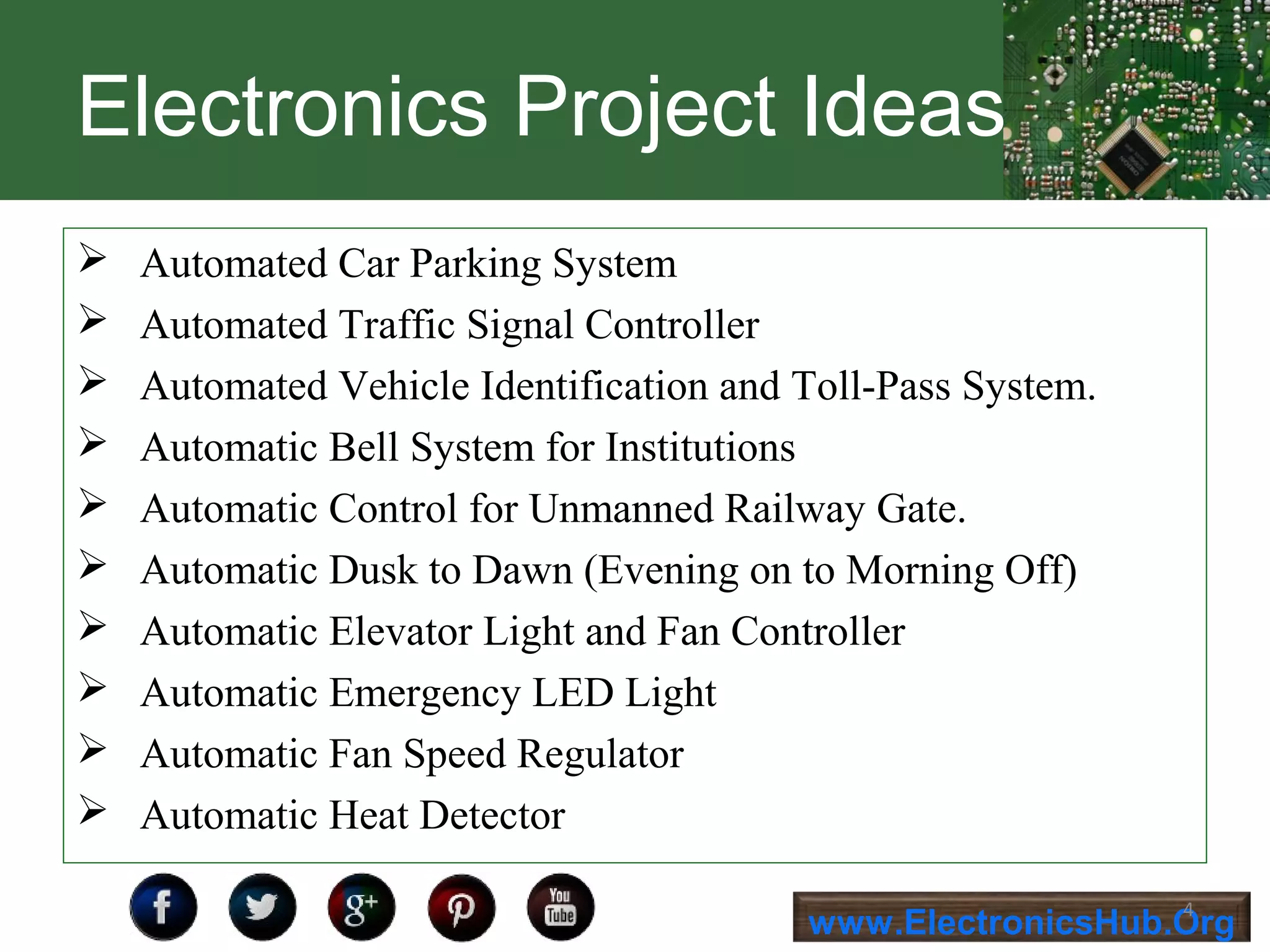 Electronics Project Ideas

➢ Automated Car Parking System
➢ Automated Traffic Signal Controller
➢ Automated Vehicle Identification and Toll-Pass System.
➢ Automatic Bell System for Institutions
➢ Automatic Control for Unmanned Railway Gate.
➢ Automatic Dusk to Dawn (Evening on to Morning Off)
➢ Automatic Elevator Light and Fan Controller
➢ Automatic Emergency LED Light
➢ Automatic Fan Speed Regulator
➢ Automatic Heat Detector

f g+ You Tube

4

www.ElectronicsHub.Org